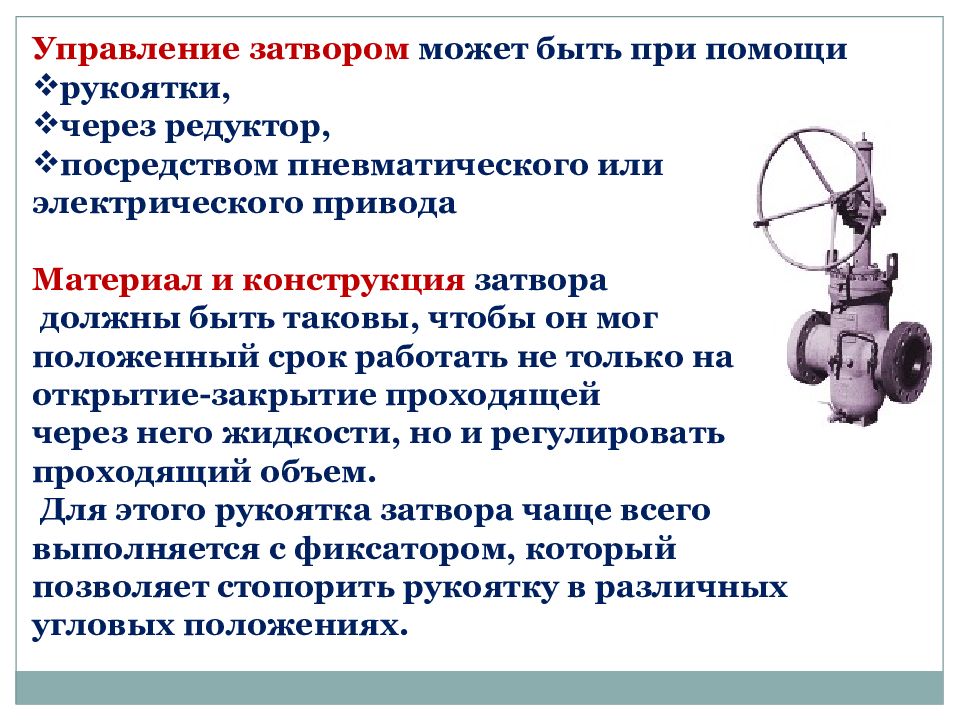 Управление затвором может быть при помощи
❖рукоятки,
❖через редуктор,
❖посредством пневматического или электрического привода

Материал и конструкция затвора должны быть таковы, чтобы он мог положенный срок работать не только на открытие-закрытие проходящей через него жидкости, но и регулировать проходящий объем.
Для этого рукоятка затвора чаще всего выполняется с фиксатором, который позволяет стопорить рукоятку в различных угловых положениях.